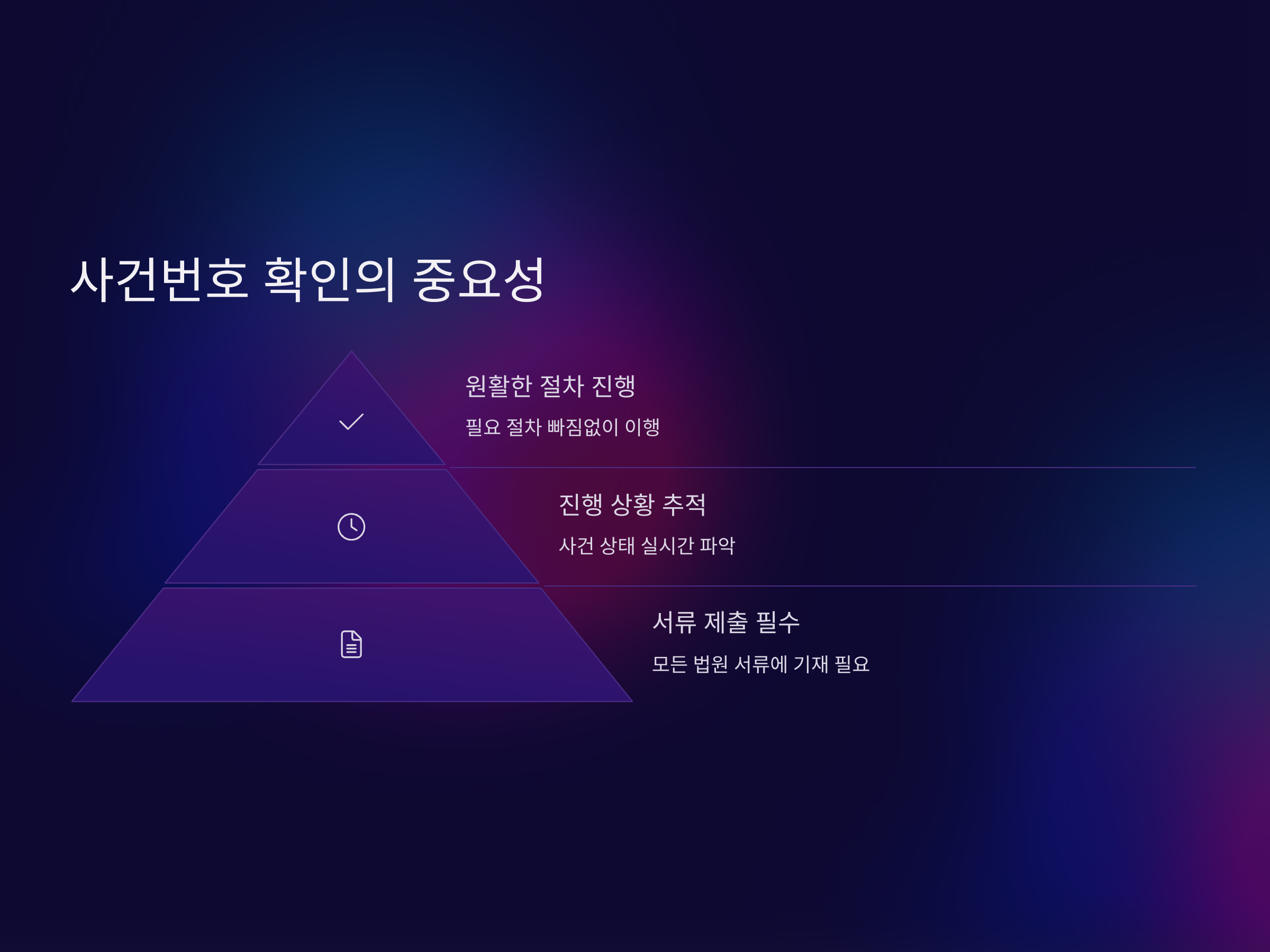 사건번호 확인의 중요성

원활한 절차 진행

필요 절차 빠짐없이 이행

진행 상황 추적

사건 상태 실시간 파악

서류 제출 필수

모든 법원 서류에 기재 필요